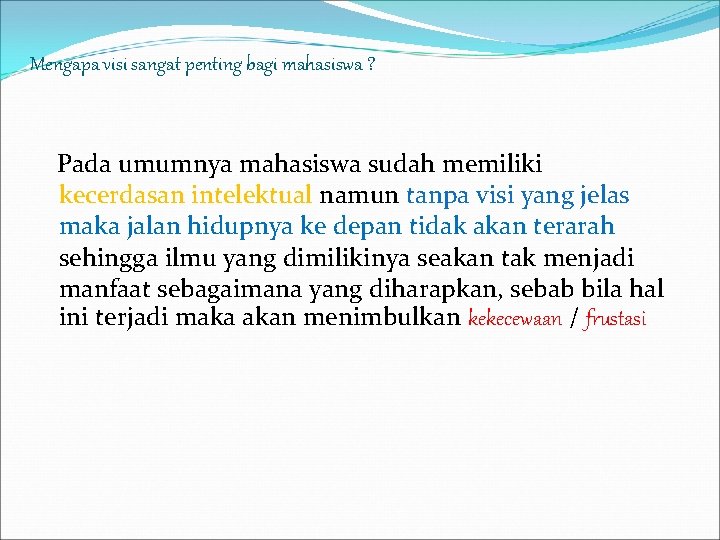 Mengapa visi sangat penting bagi mahasiswa ?

Pada umumnya mahasiswa sudah memiliki kecerdasan intelektual namun tanpa visi yang jelas maka jalan hidupnya ke depan tidak akan terarah sehingga ilmu yang dimilikinya seakan tak menjadi manfaat sebagaimana yang diharapkan, sebab bila hal ini terjadi maka akan menimbulkan kekecewaan / frustasi